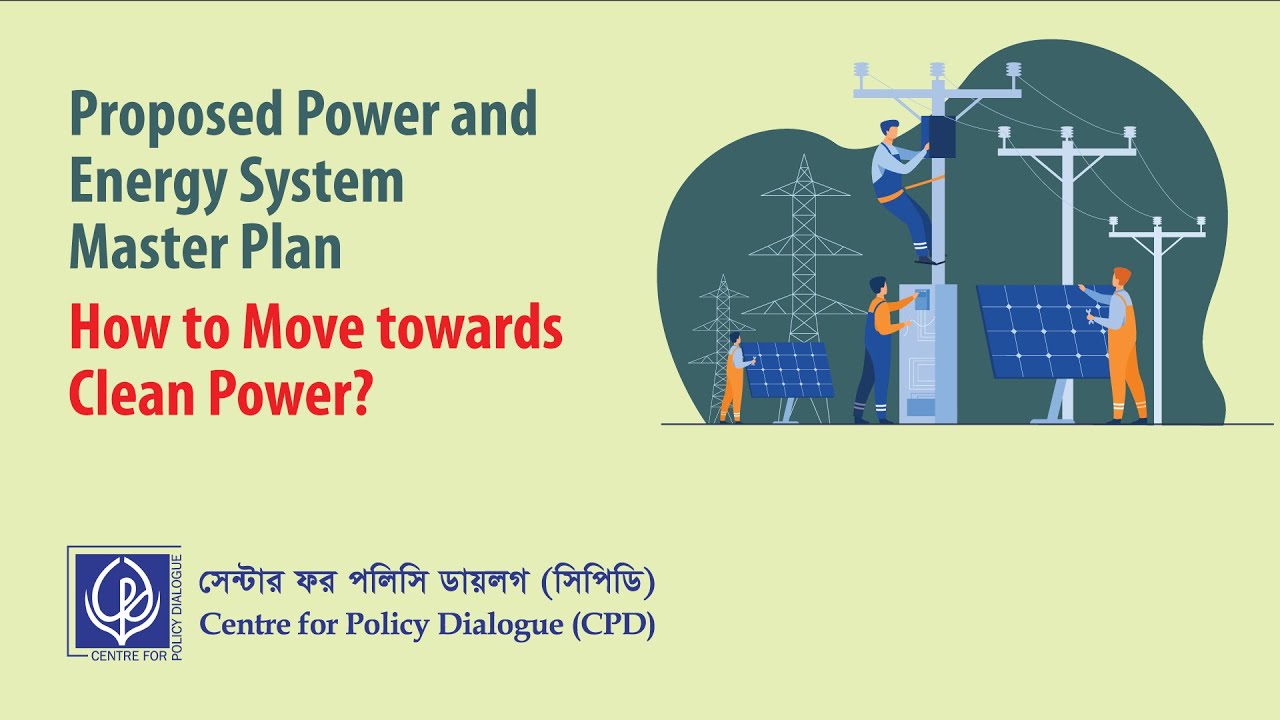 Proposed Power and Energy System Master Plan

How to Move towards Clean Power?

CENTRE FOR POLICY DIALOGUE

সেন্টার ফর পলিসি ডায়লগ (সিপিডি)
Centre for Policy Dialogue (CPD)